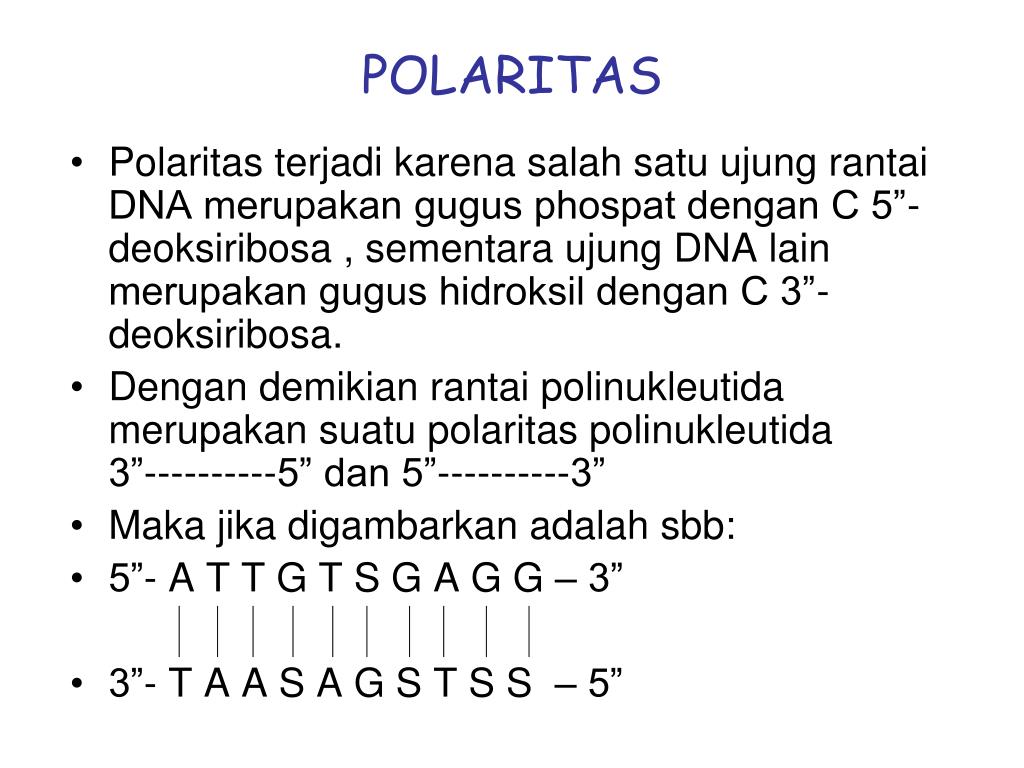 POLARITAS

• Polaritas terjadi karena salah satu ujung rantai DNA merupakan gugus phospat dengan C 5”-deoksiribosa , sementara ujung DNA lain merupakan gugus hidroksil dengan C 3”-deoksiribosa.
• Dengan demikian rantai polinukleutida merupakan suatu polaritas polinukleutida 3”----------5” dan 5”----------3”
• Maka jika digambarkan adalah sbb:
• 5”- A T T G T S G A G G – 3”
| | | | | | | | | |
• 3”- T A A S A G S T S S – 5”